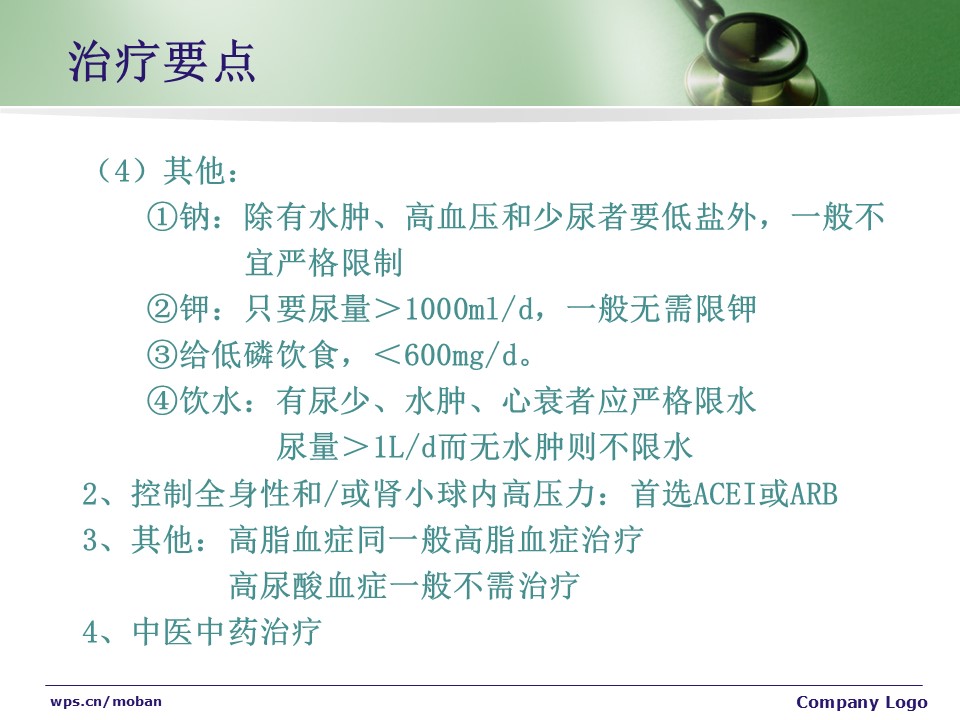 治疗要点

（4）其他：

①钠：除有水肿、高血压和少尿者要低盐外，一般不宜严格限制

②钾：只要尿量＞1000ml/d，一般无需限钾

③给低磷饮食，＜600mg/d。

④饮水：有尿少、水肿、心衰者应严格限水
尿量＞1L/d而无水肿则不限水

2、控制全身性和/或肾小球内高压力：首选ACEI或ARB

3、其他：高脂血症同一般高脂血症治疗
高尿酸血症一般不需治疗

4、中医中药治疗

wps.cn/moban

Company Logo